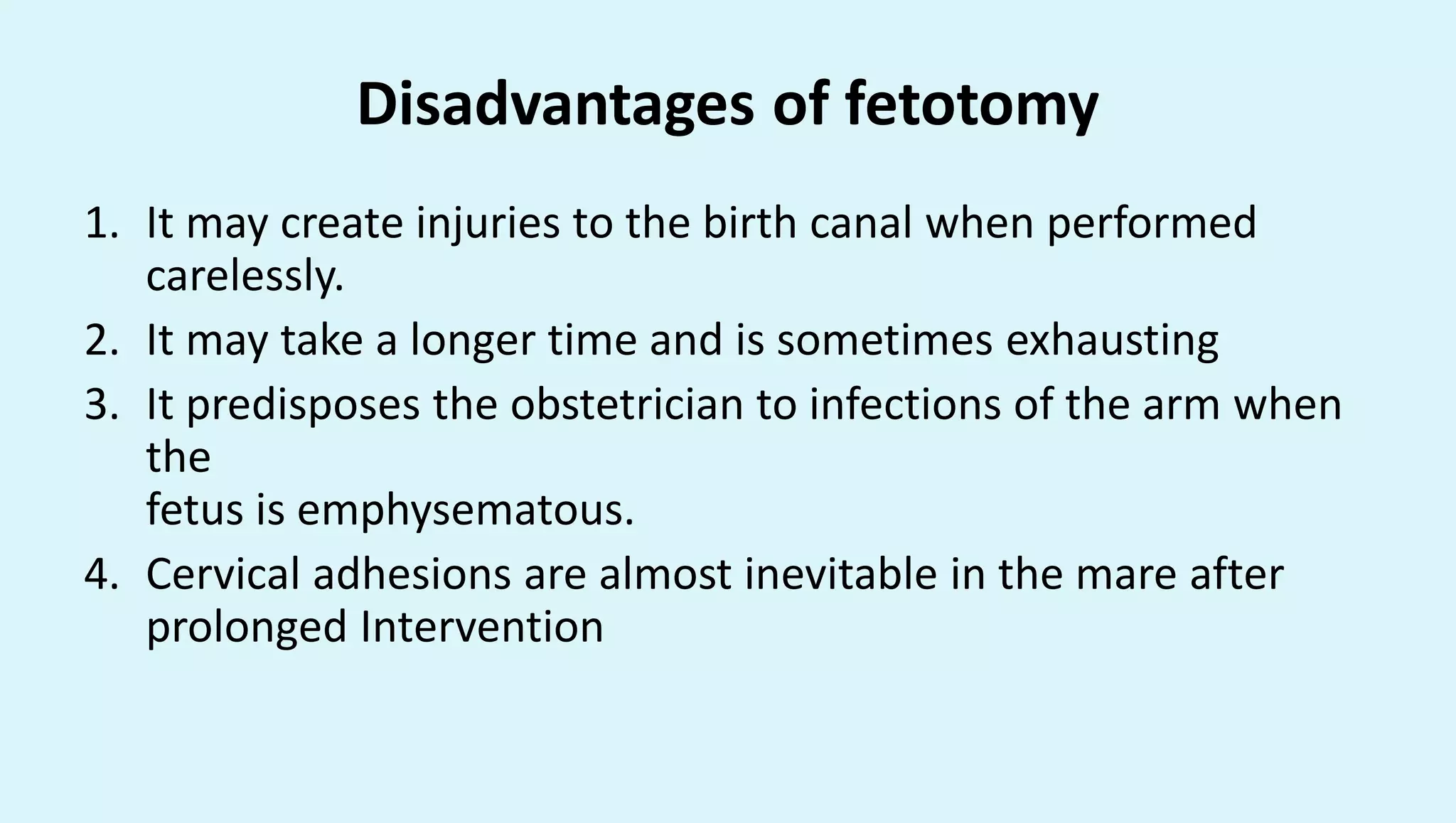 Disadvantages of fetotomy

1. It may create injuries to the birth canal when performed carelessly.
2. It may take a longer time and is sometimes exhausting
3. It predisposes the obstetrician to infections of the arm when the fetus is emphysematous.
4. Cervical adhesions are almost inevitable in the mare after prolonged Intervention